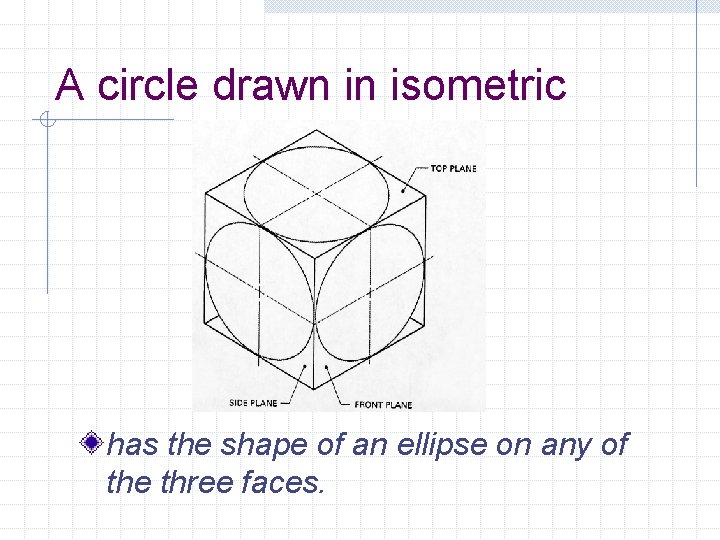 A circle drawn in isometric

TOP PLANE

SIDE PLANE

FRONT PLANE

has the shape of an ellipse on any of the three faces.